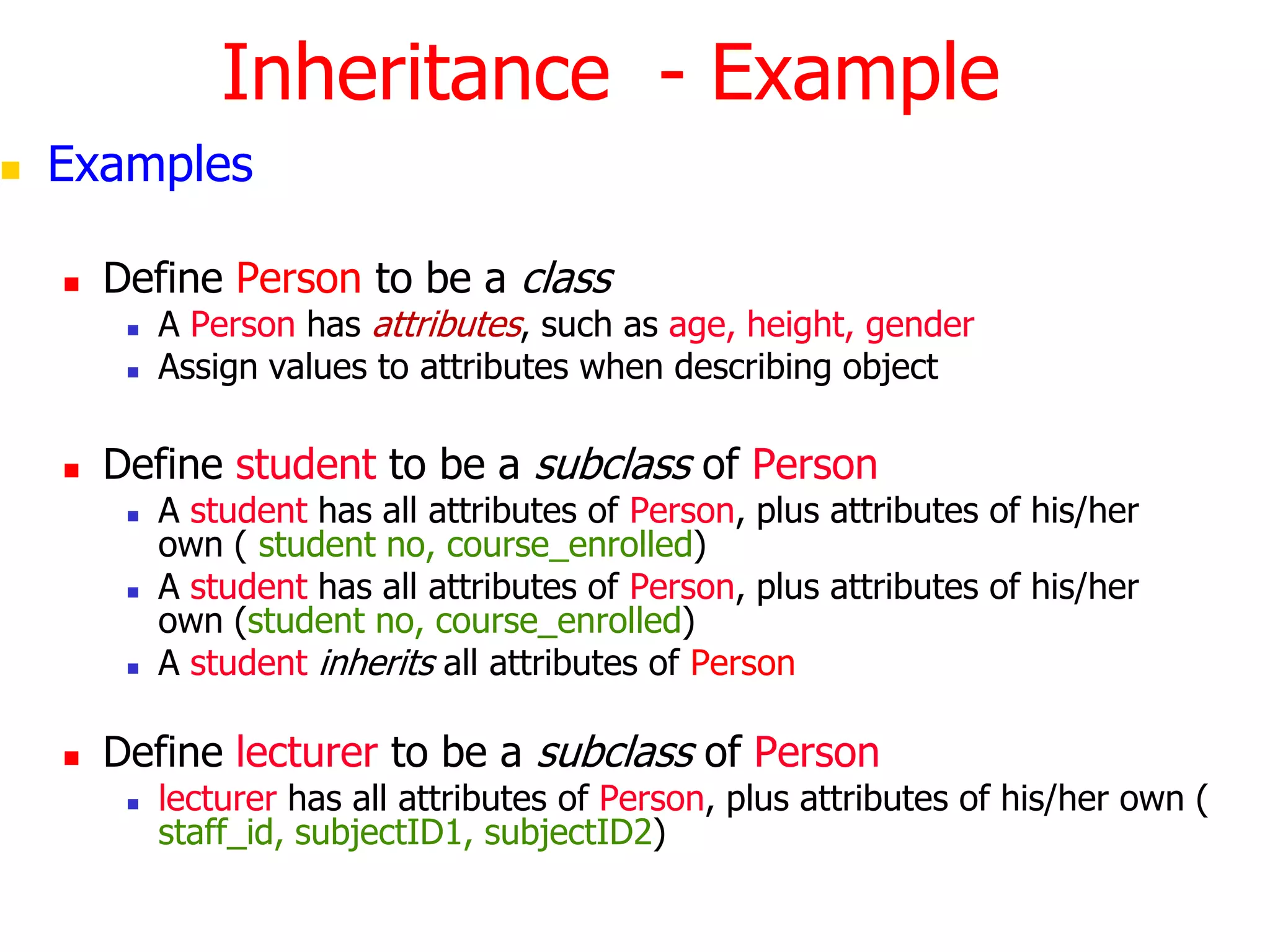 Inheritance - Example

Examples

Define Person to be a class

A Person has attributes, such as age, height, gender

Assign values to attributes when describing object

Define student to be a subclass of Person

A student has all attributes of Person, plus attributes of his/her own ( student no, course_enrolled)

A student has all attributes of Person, plus attributes of his/her own (student no, course_enrolled)

A student inherits all attributes of Person

Define lecturer to be a subclass of Person

lecturer has all attributes of Person, plus attributes of his/her own ( staff_id, subjectID1, subjectID2)